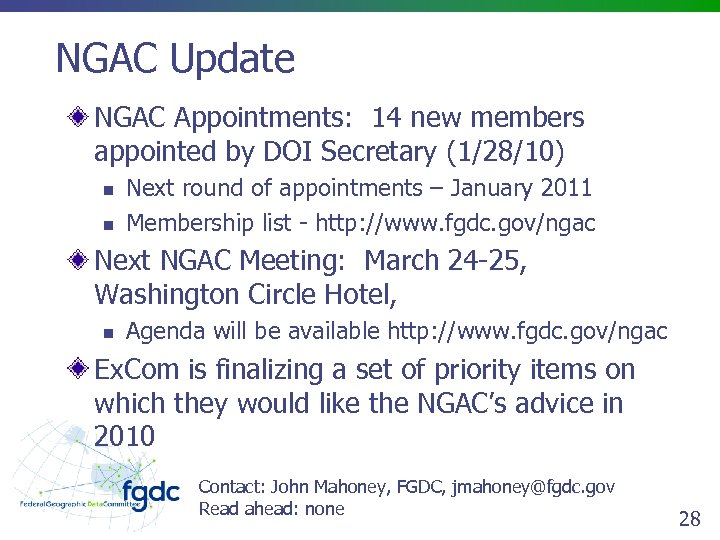 NGAC Update

NGAC Appointments: 14 new members appointed by DOI Secretary (1/28/10)

Next round of appointments – January 2011

Membership list - http://www.fgdc.gov/ngac

Next NGAC Meeting: March 24-25, Washington Circle Hotel,

Agenda will be available http://www.fgdc.gov/ngac

ExCom is finalizing a set of priority items on which they would like the NGAC's advice in 2010

fgdc
Federal Geographic Data Committee

Contact: John Mahoney, FGDC, jmahoney@fgdc.gov
Read ahead: none

28